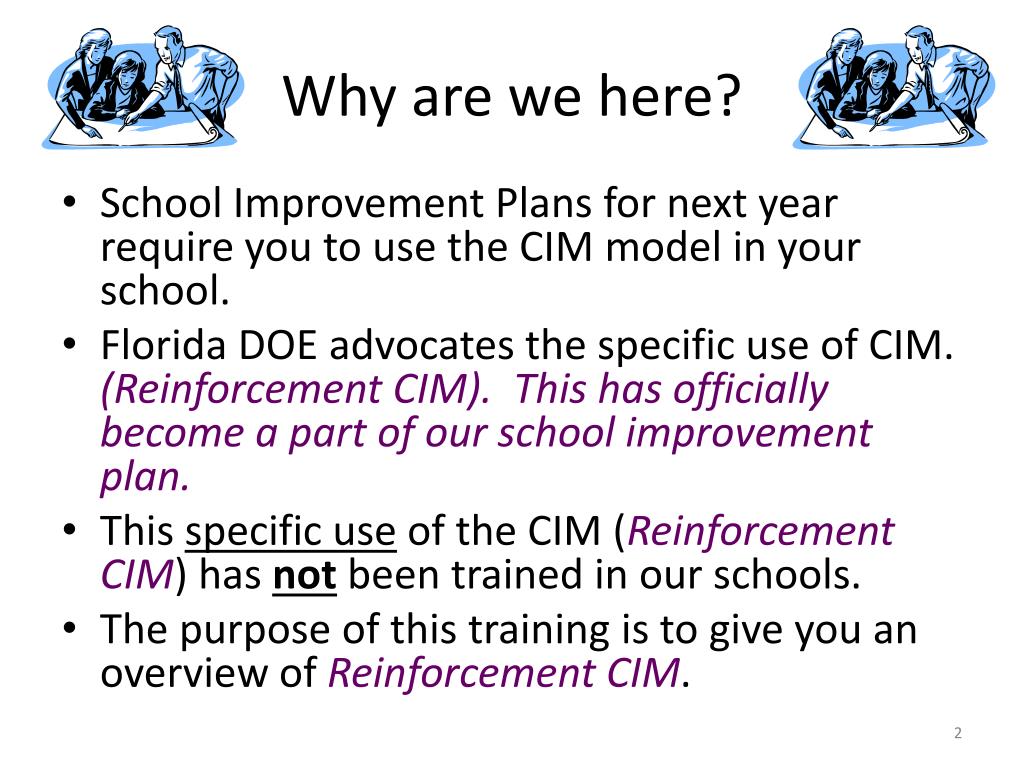 Why are we here?

• School Improvement Plans for next year require you to use the CIM model in your school.
• Florida DOE advocates the specific use of CIM. (Reinforcement CIM). This has officially become a part of our school improvement plan.
• This specific use of the CIM (Reinforcement CIM) has not been trained in our schools.
• The purpose of this training is to give you an overview of Reinforcement CIM.

2